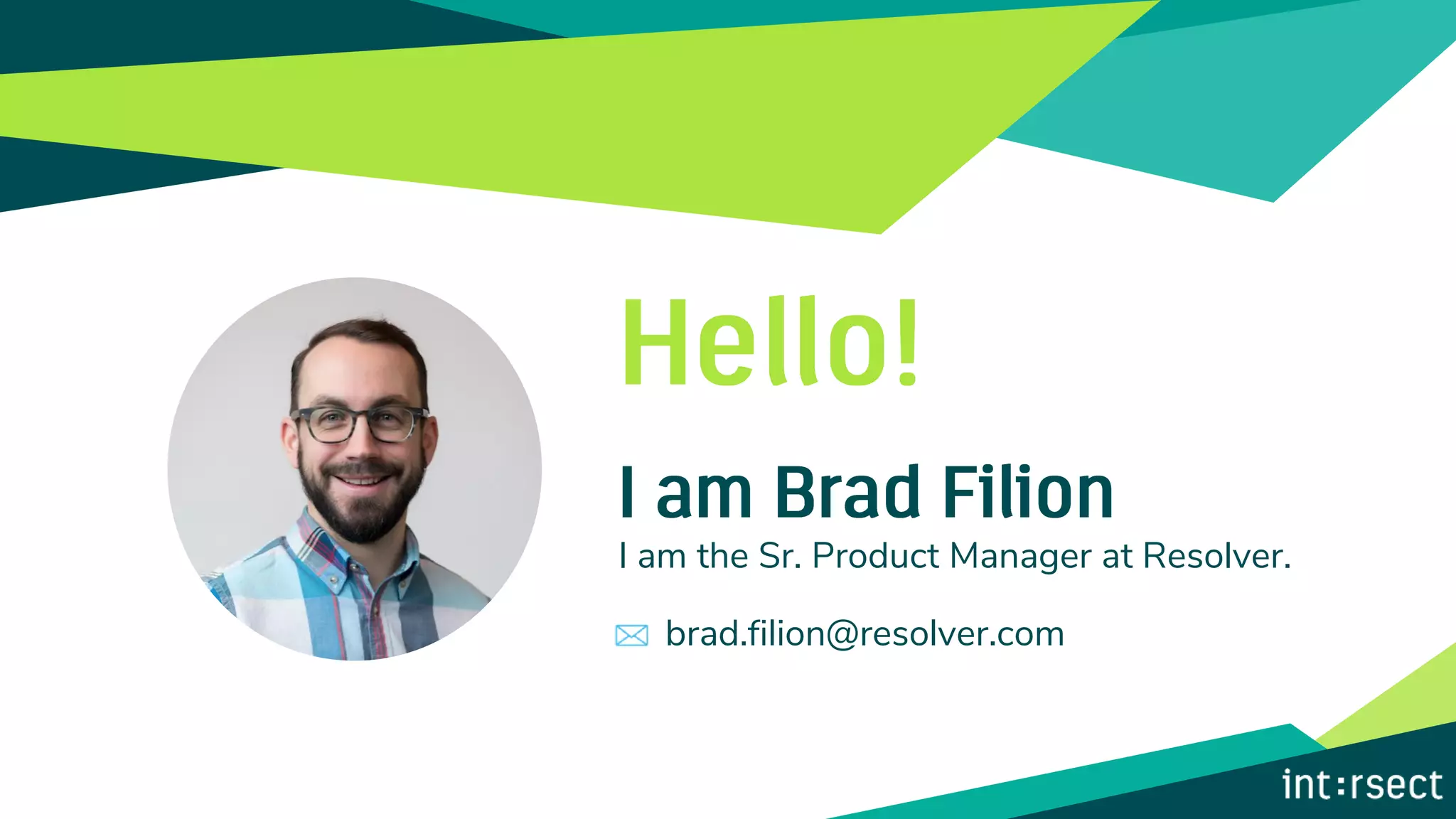 Hello!

I am Brad Filion

I am the Sr. Product Manager at Resolver.

brad.filion@resolver.com

int:rsect